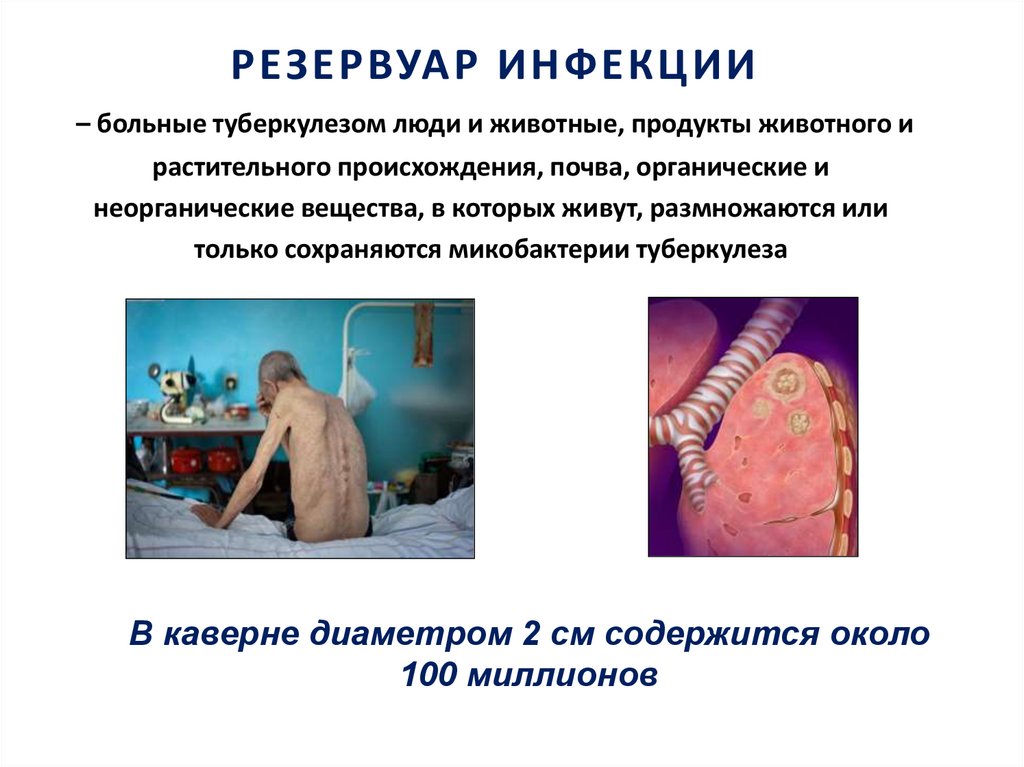 РЕЗЕРВУАР ИНФЕКЦИИ

– больные туберкулезом люди и животные, продукты животного и растительного происхождения, почва, органические и неорганические вещества, в которых живут, размножаются или только сохраняются микобактерии туберкулеза

В каверне диаметром 2 см содержится около 100 миллионов